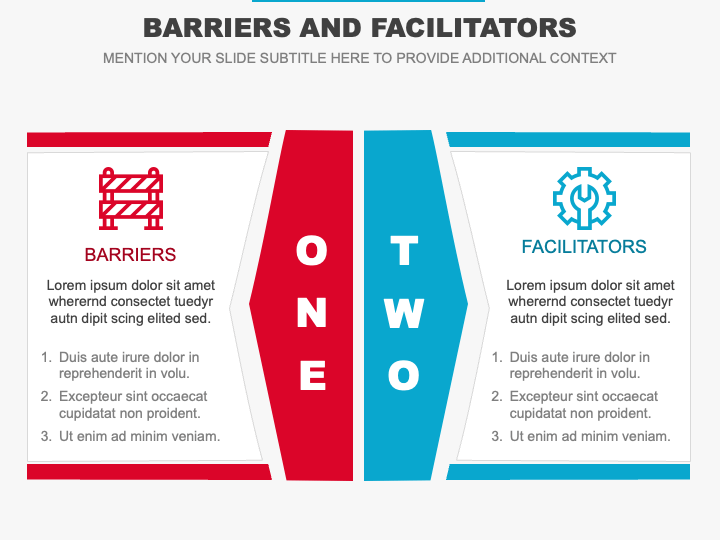 BARRIERS AND FACILITATORS

MENTION YOUR SLIDE SUBTITLE HERE TO PROVIDE ADDITIONAL CONTEXT

BARRIERS

Lorem ipsum dolor sit amet wherernd consectet tuedyr autn dipit scing elited sed.

1. Duis aute irure dolor in reprehenderit in volu.
2. Excepteur sint occaecat cupidatat non proident.
3. Ut enim ad minim veniam.

ONE

TWO

FACILITATORS

Lorem ipsum dolor sit amet wherernd consectet tuedyr autn dipit scing elited sed.

1. Duis aute irure dolor in reprehenderit in volu.
2. Excepteur sint occaecat cupidatat non proident.
3. Ut enim ad minim veniam.